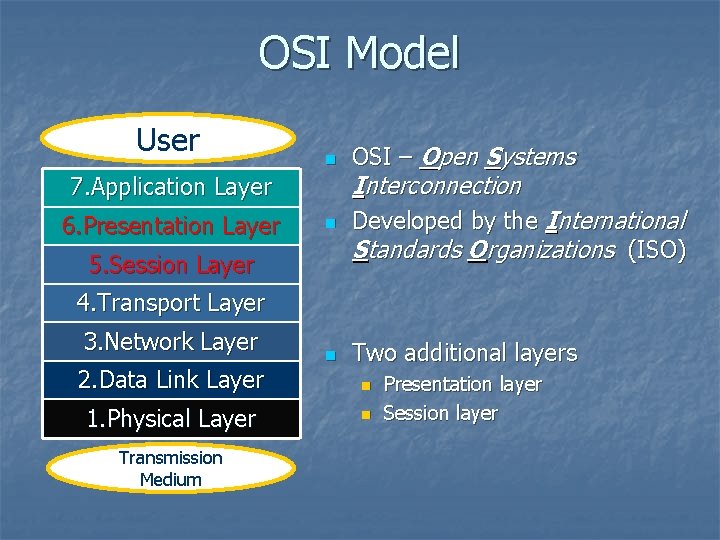 OSI Model

User

7.Application Layer

6.Presentation Layer

5.Session Layer

4.Transport Layer

3.Network Layer

2.Data Link Layer

1.Physical Layer

Transmission Medium

OSI – Open Systems Interconnection

Developed by the International Standards Organizations (ISO)

Two additional layers

Presentation layer

Session layer